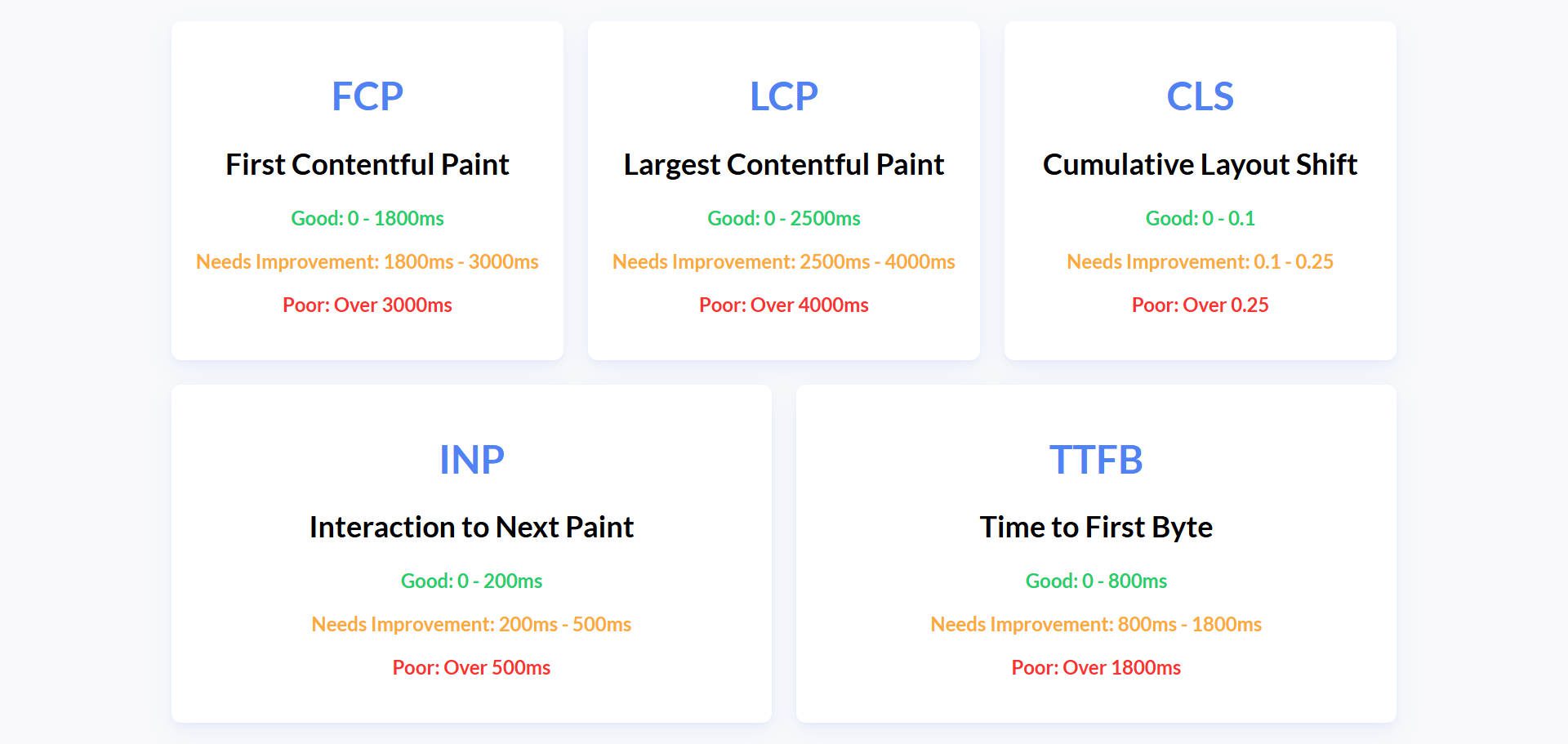 FCP

First Contentful Paint

Good: 0 - 1800ms

Needs Improvement: 1800ms - 3000ms

Poor: Over 3000ms

LCP

Largest Contentful Paint

Good: 0 - 2500ms

Needs Improvement: 2500ms - 4000ms

Poor: Over 4000ms

CLS

Cumulative Layout Shift

Good: 0 - 0.1

Needs Improvement: 0.1 - 0.25

Poor: Over 0.25

INP

Interaction to Next Paint

Good: 0 - 200ms

Needs Improvement: 200ms - 500ms

Poor: Over 500ms

TTFB

Time to First Byte

Good: 0 - 800ms

Needs Improvement: 800ms - 1800ms

Poor: Over 1800ms